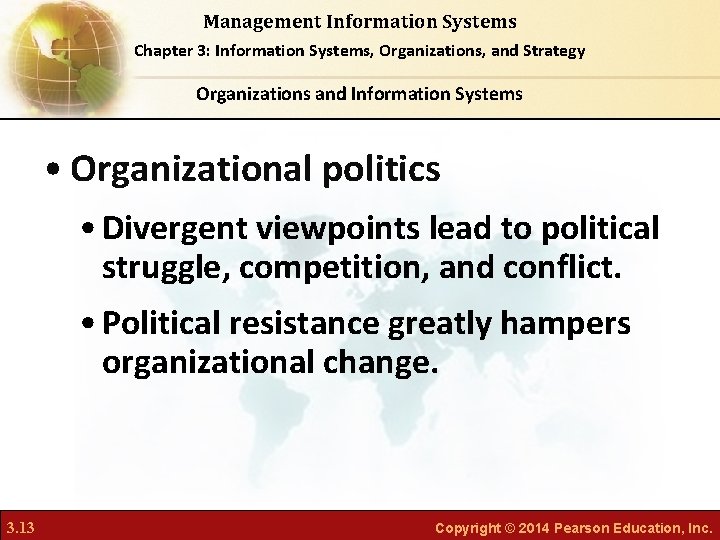 Management Information Systems

Chapter 3: Information Systems, Organizations, and Strategy

Organizations and Information Systems

• Organizational politics

• Divergent viewpoints lead to political struggle, competition, and conflict.

• Political resistance greatly hampers organizational change.

3.13

Copyright © 2014 Pearson Education, Inc.